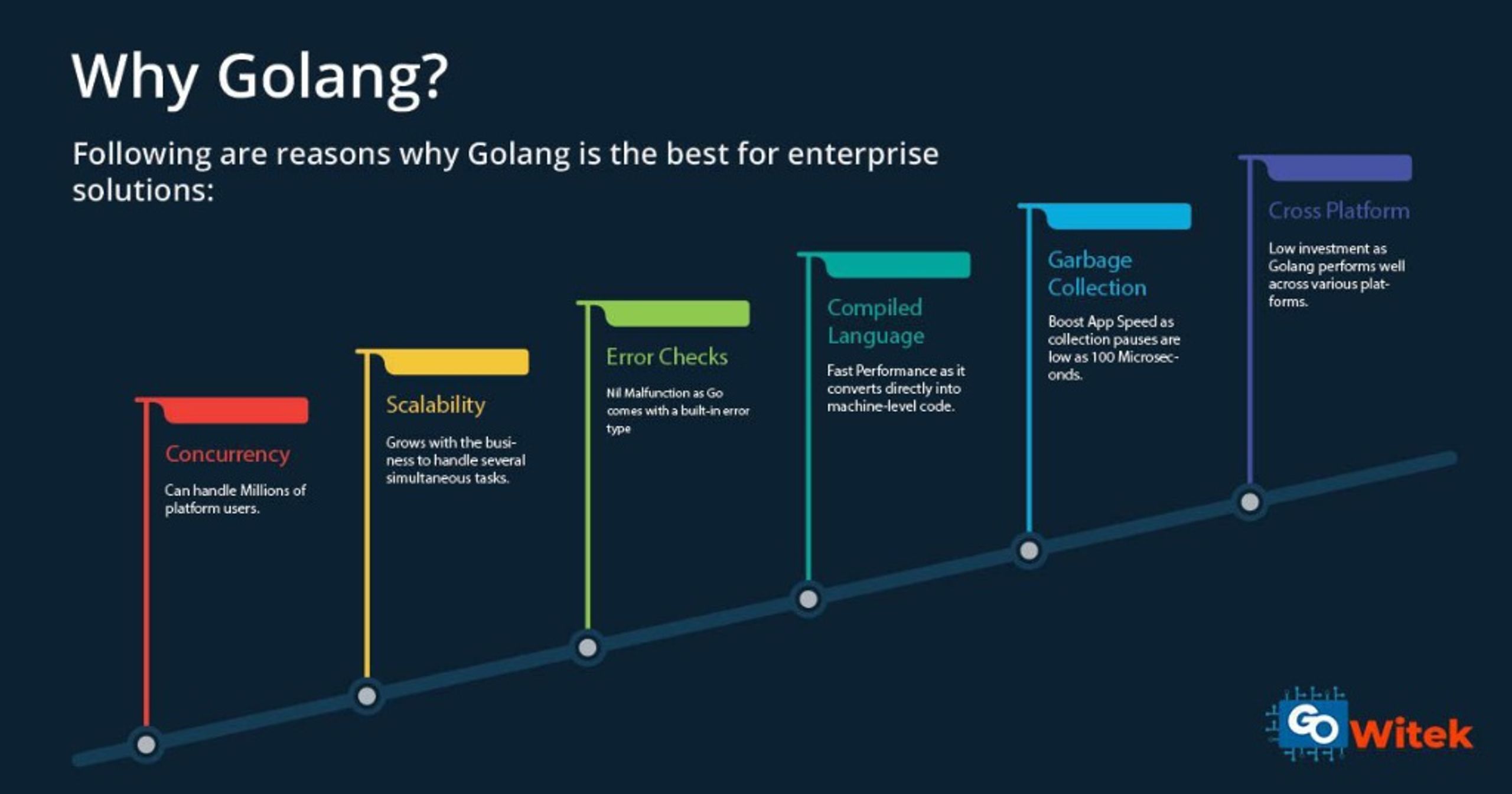 Why Golang?

Following are reasons why Golang is the best for enterprise solutions:

Concurrency

Can handle Millions of platform users.

Scalability

Grows with the business to handle several simultaneous tasks.

Error Checks

Nil Malfunction as Go comes with a built-in error type

Compiled Language

Fast Performance as it converts directly into machine-level code.

Garbage Collection

Boost App Speed as collection pauses are low as 100 Microseconds.

Cross Platform

Low investment as Golang performs well across various platforms.

Go Witek